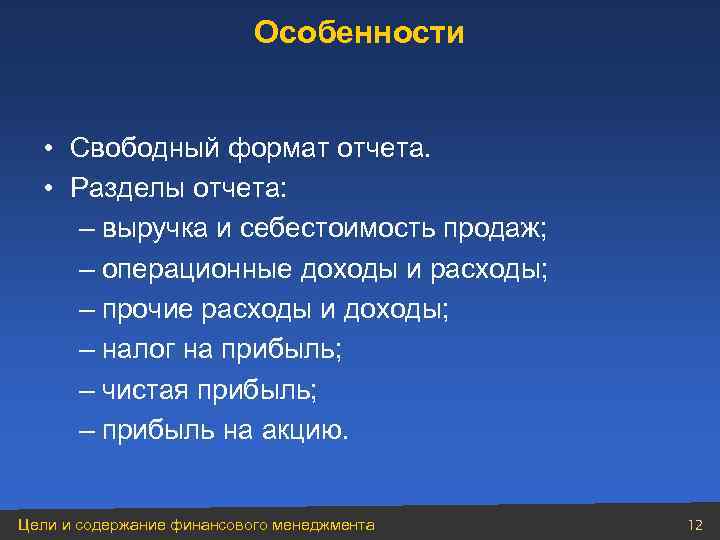 Особенности

• Свободный формат отчета.
• Разделы отчета:
– выручка и себестоимость продаж;
– операционные доходы и расходы;
– прочие расходы и доходы;
– налог на прибыль;
– чистая прибыль;
– прибыль на акцию.

Цели и содержание финансового менеджмента 12